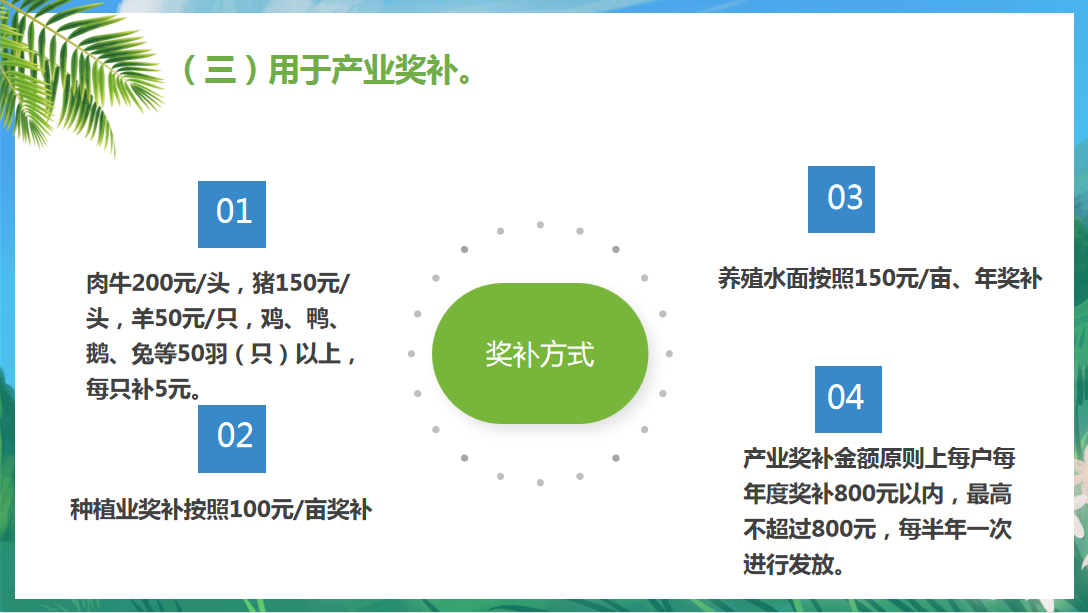 （三）用于产业奖补。

01

肉牛200元/头，猪150元/头，羊50元/只，鸡、鸭、鹅、兔等50羽（只）以上，每只补5元。

02

种植业奖补按照100元/亩奖补

奖补方式

03

养殖水面按照150元/亩、年奖补

04

产业奖补金额原则上每户每年度奖补800元以内，最高不超过800元，每半年一次进行发放。